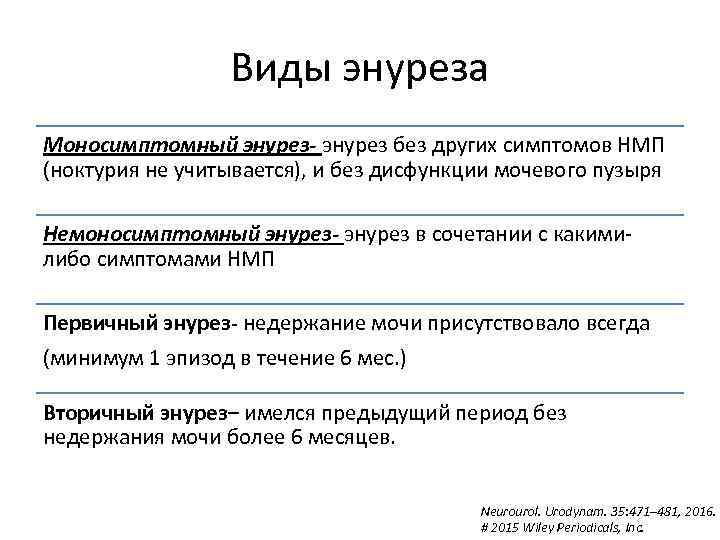 Виды энуреза

Моносимптомный энурез- энурез без других симптомов НМП (ноктурия не учитывается), и без дисфункции мочевого пузыря

Немоносимптомный энурез- энурез в сочетании с какими-либо симптомами НМП

Первичный энурез- недержание мочи присутствовало всегда

(минимум 1 эпизод в течение 6 мес.)

Вторичный энурез– имелся предыдущий период без недержания мочи более 6 месяцев.

Neurourol. Urodynam. 35:471–481, 2016.
# 2015 Wiley Periodicals, Inc.